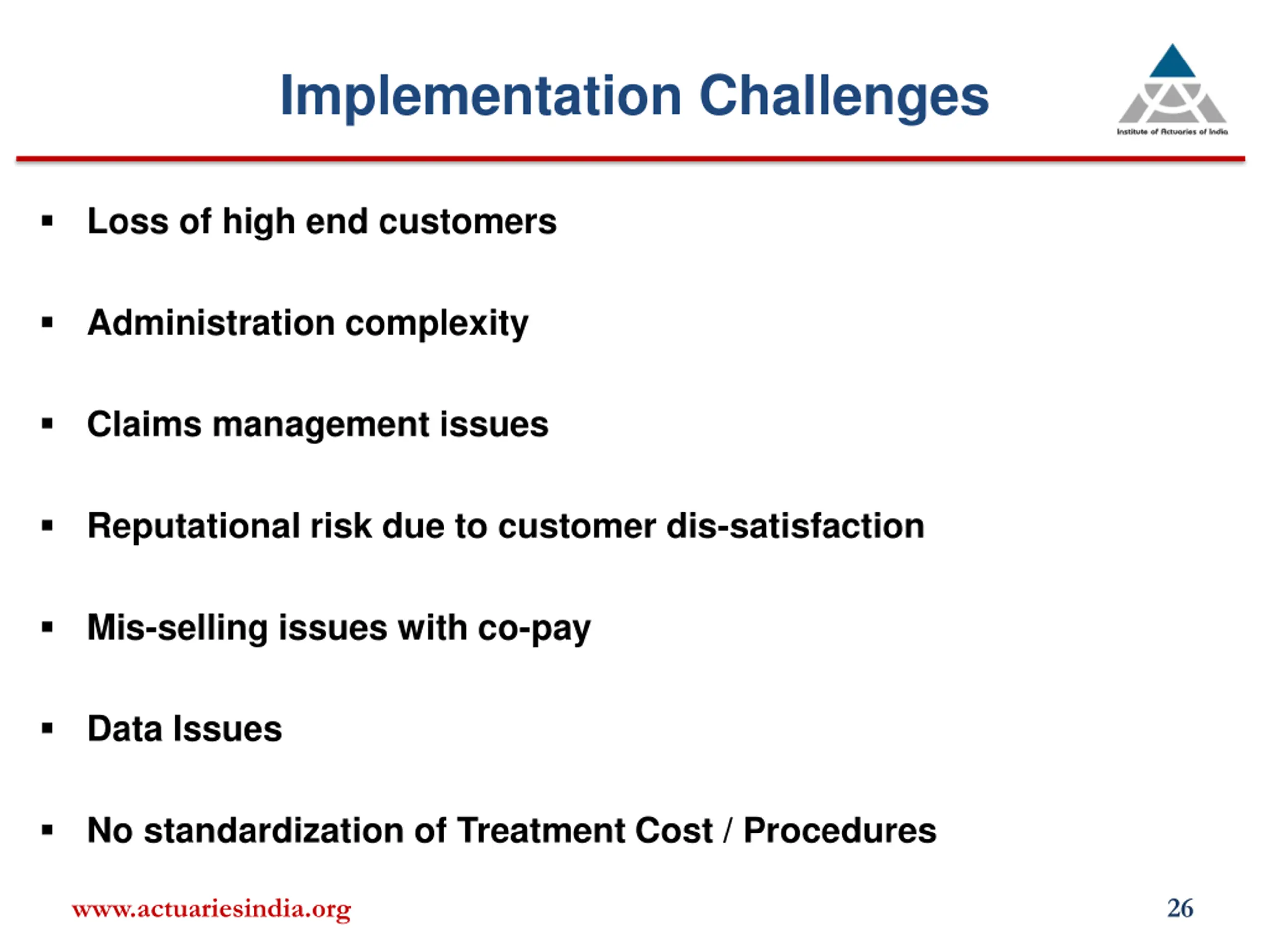 Implementation Challenges

Institute of Actuaries of India

▪ Loss of high end customers

▪ Administration complexity

▪ Claims management issues

▪ Reputational risk due to customer dis-satisfaction

▪ Mis-selling issues with co-pay

▪ Data Issues

▪ No standardization of Treatment Cost / Procedures

www.actuariesindia.org

26